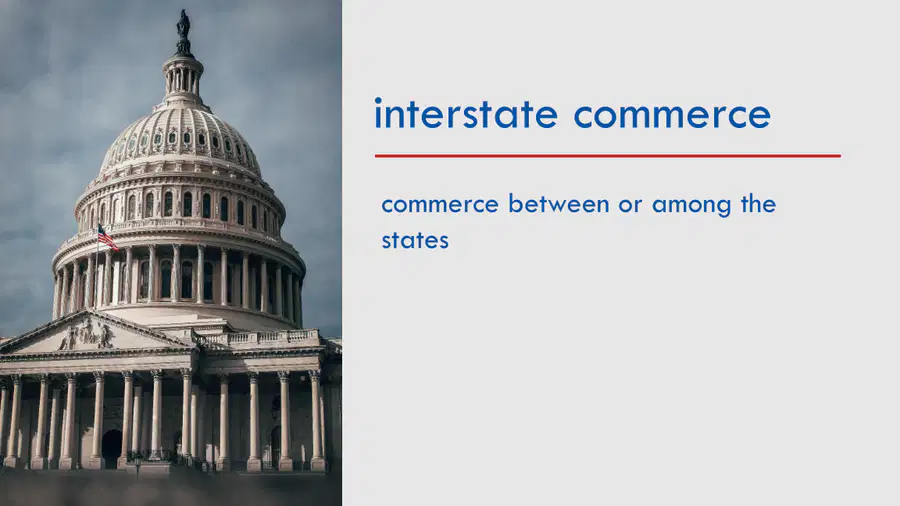 interstate commerce

commerce between or among the states